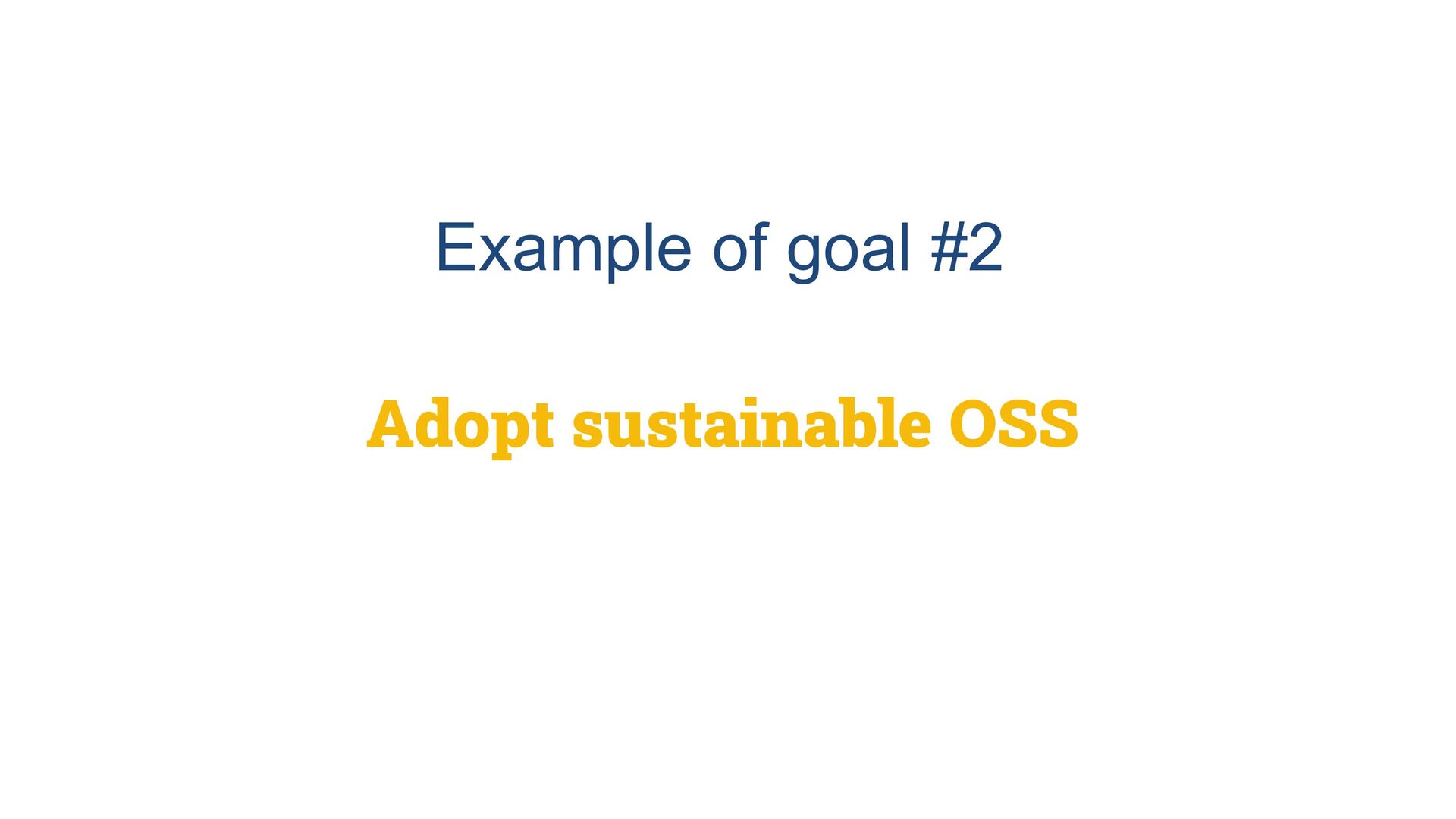 Example of goal #2

Adopt sustainable OSS